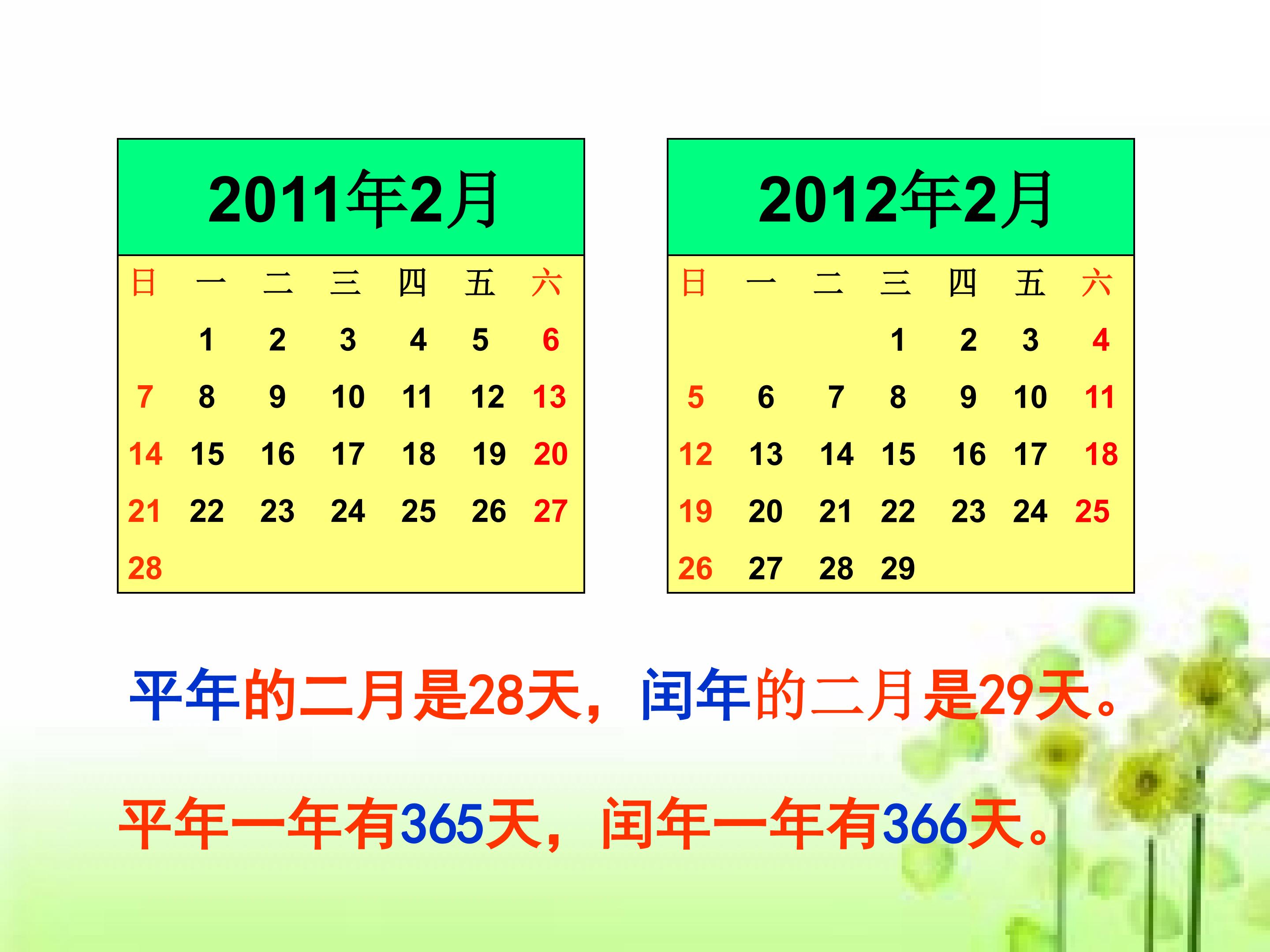 2011年2月

| 日 | 一 | 二 | 三 | 四 | 五 | 六 |
|---|---|---|---|---|---|---|
|  | 1 | 2 | 3 | 4 | 5 | 6 |
| 7 | 8 | 9 | 10 | 11 | 12 | 13 |
| 14 | 15 | 16 | 17 | 18 | 19 | 20 |
| 21 | 22 | 23 | 24 | 25 | 26 | 27 |
| 28 |  |  |  |  |  |  |

2012年2月

| 日 | 一 | 二 | 三 | 四 | 五 | 六 |
|---|---|---|---|---|---|---|
|  |  |  | 1 | 2 | 3 | 4 |
| 5 | 6 | 7 | 8 | 9 | 10 | 11 |
| 12 | 13 | 14 | 15 | 16 | 17 | 18 |
| 19 | 20 | 21 | 22 | 23 | 24 | 25 |
| 26 | 27 | 28 | 29 |  |  |  |

平年的二月是28天，闰年的二月是29天。

平年一年有365天，闰年一年有366天。